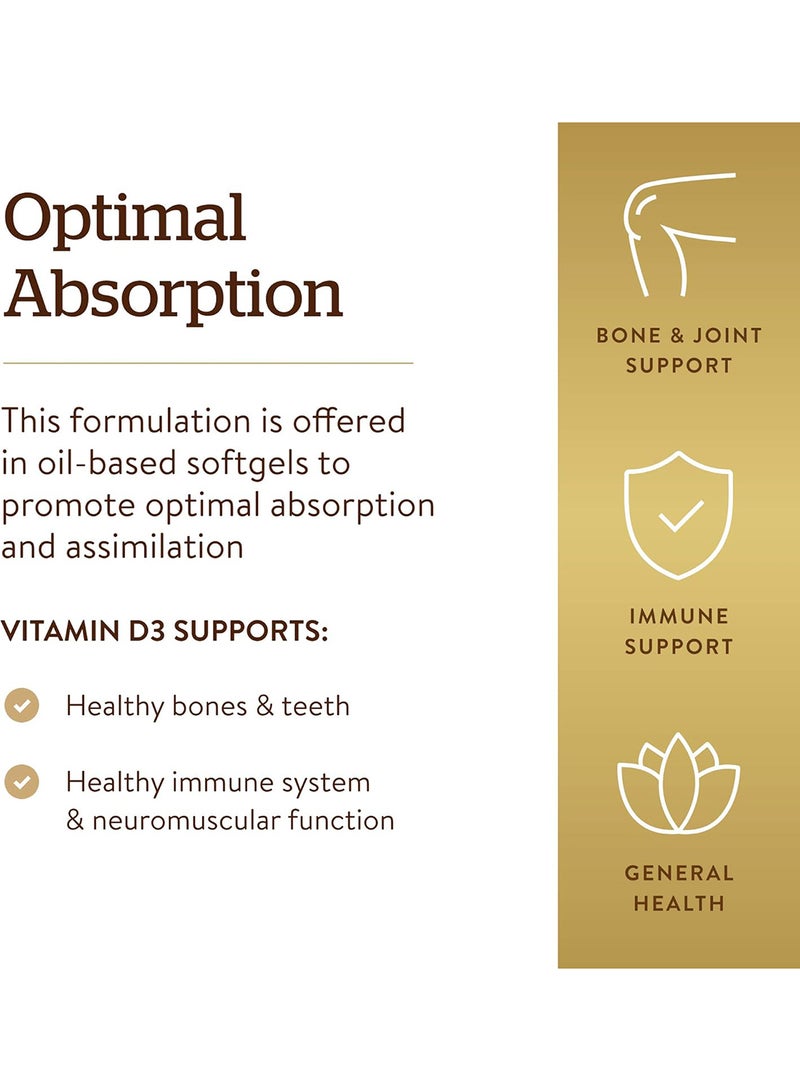 Optimal Absorption

This formulation is offered in oil-based softgels to promote optimal absorption and assimilation

VITAMIN D3 SUPPORTS:

Healthy bones & teeth

Healthy immune system & neuromuscular function

BONE & JOINT SUPPORT

IMMUNE SUPPORT

GENERAL HEALTH